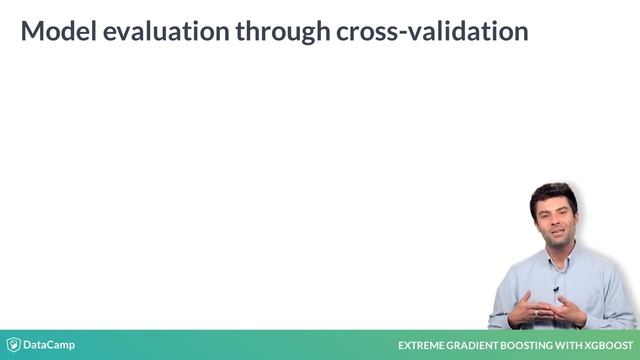 Model evaluation through cross-validation

DataCamp

EXTREME GRADIENT BOOSTING WITH XGBOOST